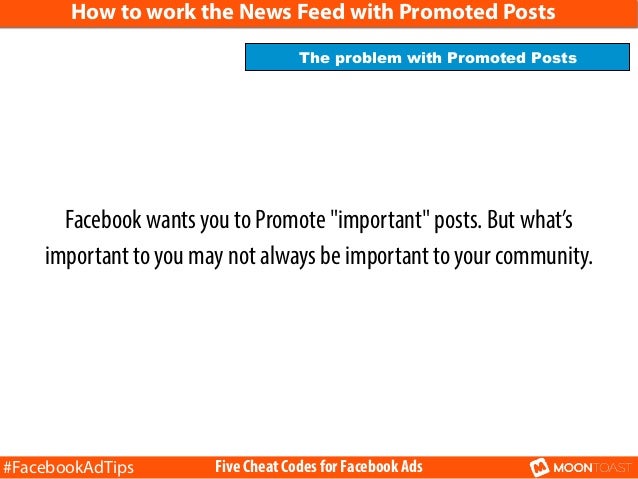 How to work the News Feed with Promoted Posts

The problem with Promoted Posts

Facebook wants you to Promote "important" posts. But what's important to you may not always be important to your community.

#FacebookAdTips Five Cheat Codes for Facebook Ads MOONTOAST